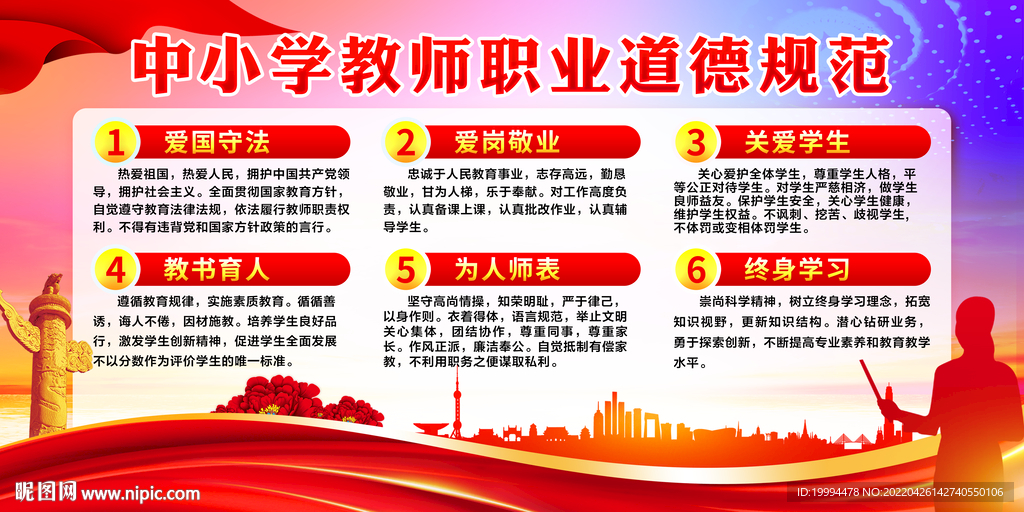 中小学教师职业道德规范

1 爱国守法

热爱祖国，热爱人民，拥护中国共产党领导，拥护社会主义。全面贯彻国家教育方针，自觉遵守教育法律法规，依法履行教师职责权利。不得有违背党和国家方针政策的言行。

2 爱岗敬业

忠诚于人民教育事业，志存高远，勤恳敬业，甘为人梯，乐于奉献。对工作高度负责，认真备课上课，认真批改作业，认真辅导学生。

3 关爱学生

关心爱护全体学生，尊重学生人格，平等公正对待学生。对学生严慈相济，做学生良师益友。保护学生安全，关心学生健康，维护学生权益。不讽刺、挖苦、歧视学生，不体罚或变相体罚学生。

4 教书育人

遵循教育规律，实施素质教育。循循善诱，诲人不倦，因材施教。培养学生良好品行，激发学生创新精神，促进学生全面发展不以分数作为评价学生的唯一标准。

5 为人师表

坚守高尚情操，知荣明耻，严于律己，以身作则。衣着得体，语言规范，举止文明关心集体，团结协作，尊重同事，尊重家长。作风正派，廉洁奉公。自觉抵制有偿家教，不利用职务之便谋取私利。

6 终身学习

崇尚科学精神，树立终身学习理念，拓宽知识视野，更新知识结构。潜心钻研业务，勇于探索创新，不断提高专业素养和教育教学水平。

昵图网 www.nipic.com

ID:19994478 NO:20220426142740550106